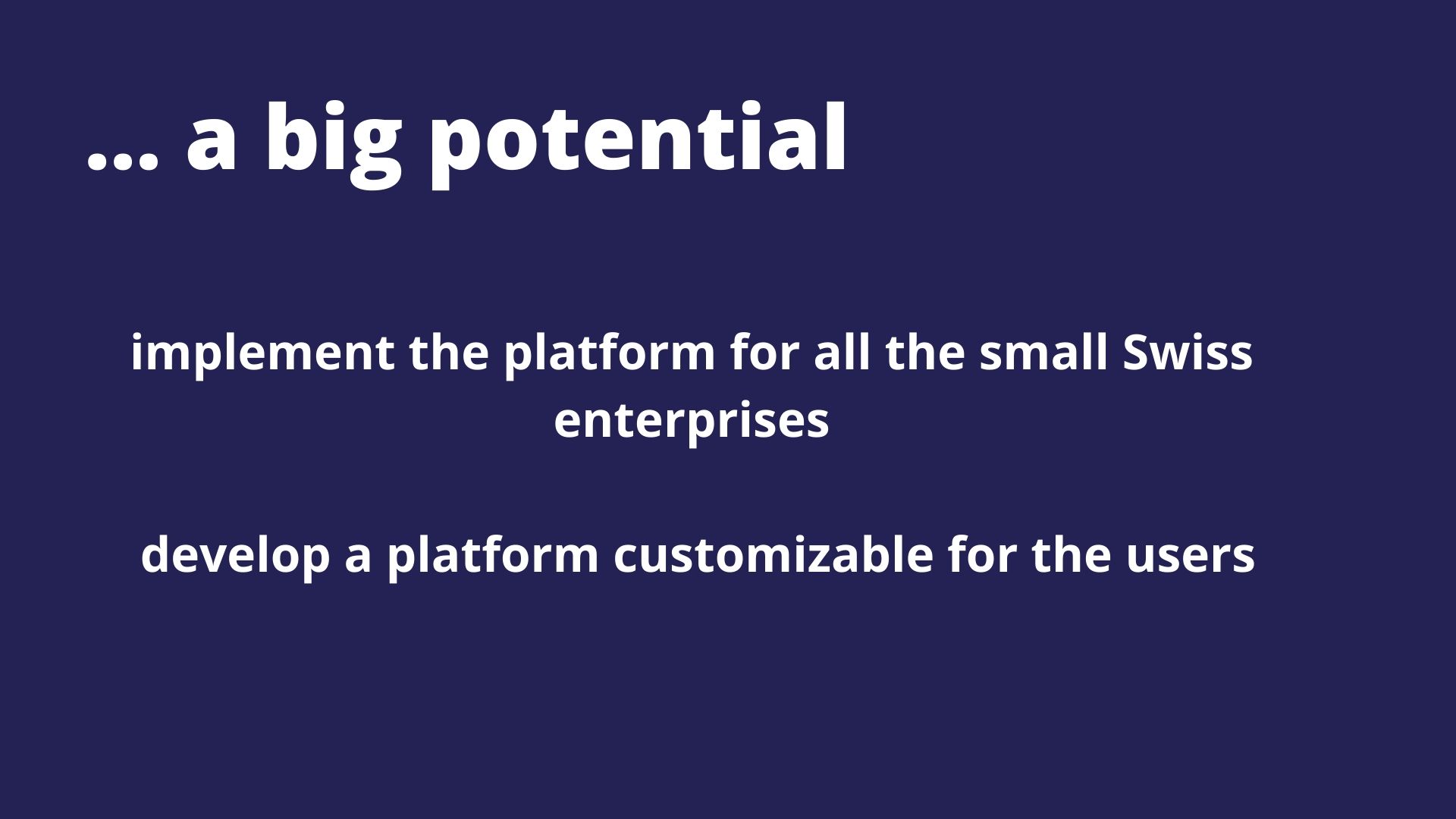 ... a big potential

implement the platform for all the small Swiss enterprises

develop a platform customizable for the users